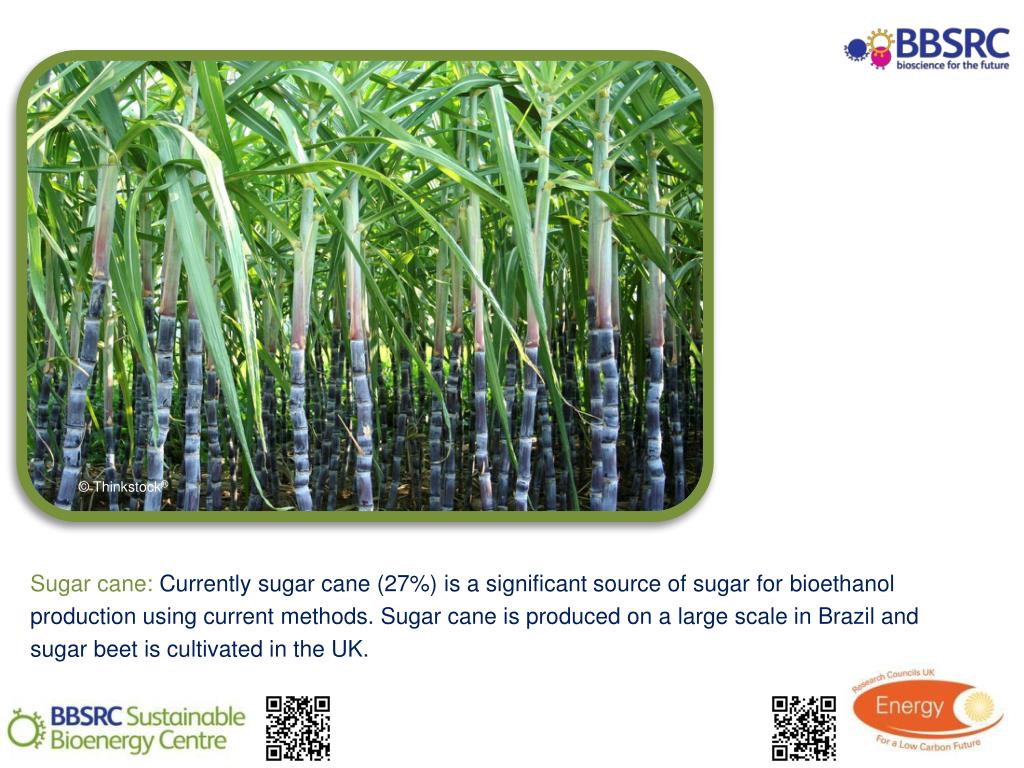 BBSRC
bioscience for the future

© Thinkstock®

Sugar cane: Currently sugar cane (27%) is a significant source of sugar for bioethanol production using current methods. Sugar cane is produced on a large scale in Brazil and sugar beet is cultivated in the UK.

BBSRC Sustainable Bioenergy Centre

Research Councils UK
Energy
For a Low Carbon Future